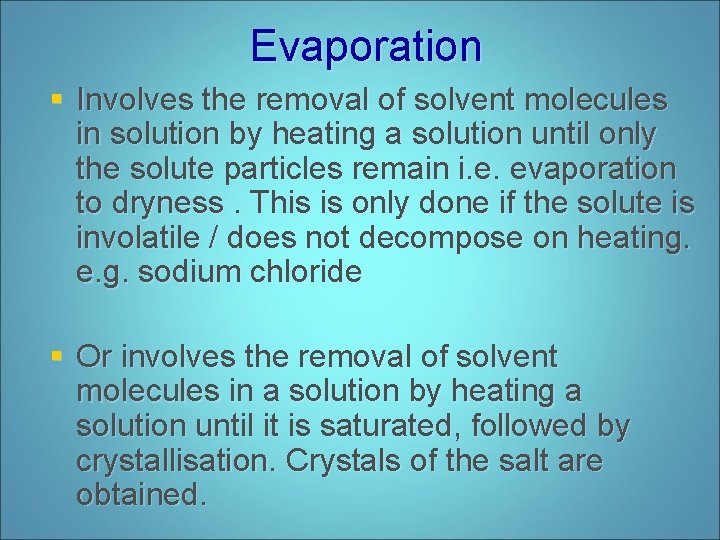 Evaporation

▪ Involves the removal of solvent molecules in solution by heating a solution until only the solute particles remain i.e. evaporation to dryness . This is only done if the solute is involatile / does not decompose on heating. e.g. sodium chloride

▪ Or involves the removal of solvent molecules in a solution by heating a solution until it is saturated, followed by crystallisation. Crystals of the salt are obtained.